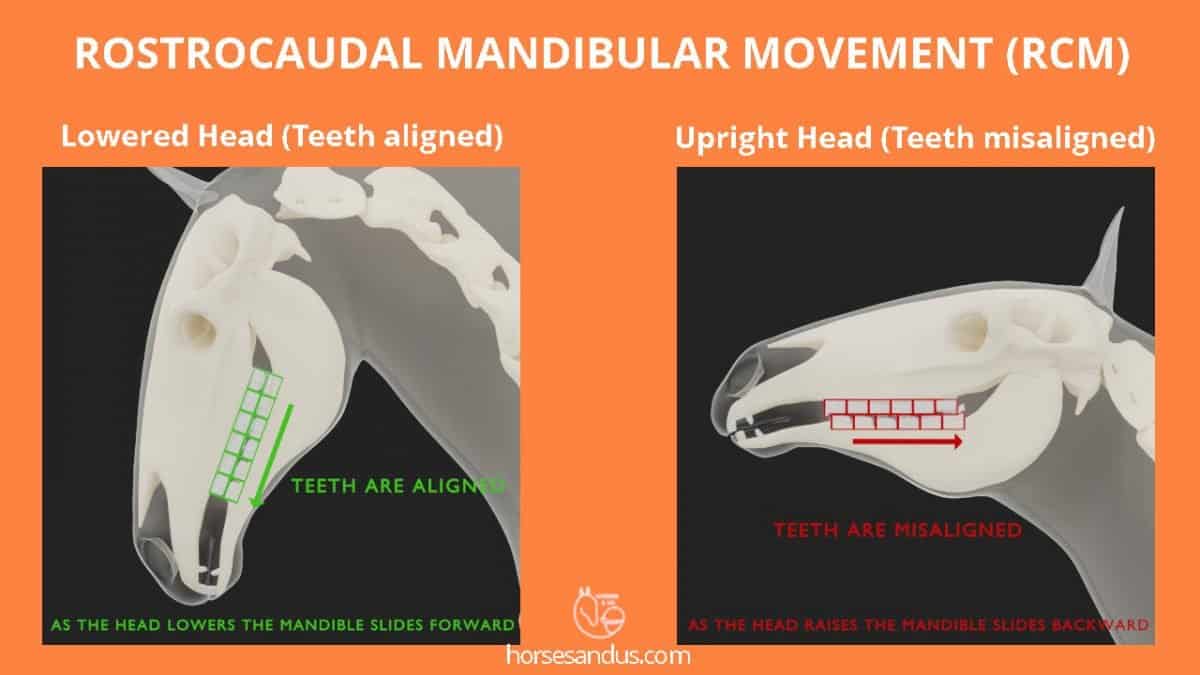 ROSTROCAUDAL MANDIBULAR MOVEMENT (RCM)

Lowered Head (Teeth aligned)

TEETH ARE ALIGNED

AS THE HEAD LOWERS THE MANDIBLE SLIDES FORWARD

Upright Head (Teeth misaligned)

TEETH ARE MISALIGNED

AS THE HEAD RAISES THE MANDIBLE SLIDES BACKWARD

horsesandus.com